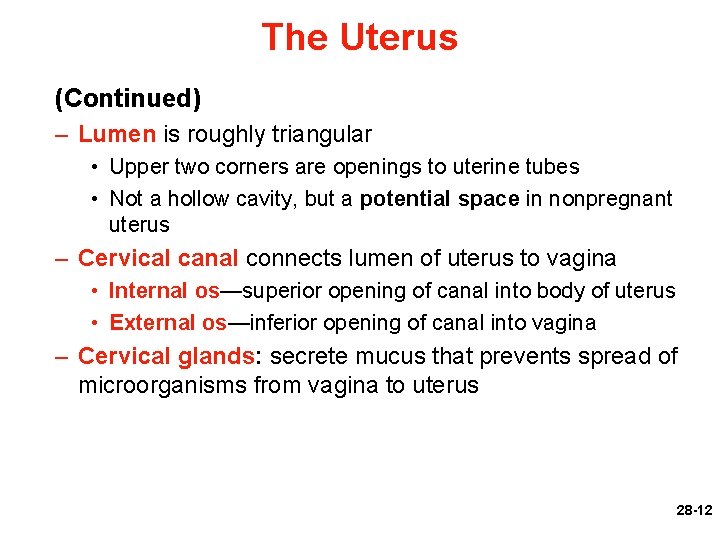 The Uterus

(Continued)

– Lumen is roughly triangular
  • Upper two corners are openings to uterine tubes
  • Not a hollow cavity, but a potential space in nonpregnant uterus

– Cervical canal connects lumen of uterus to vagina
  • Internal os—superior opening of canal into body of uterus
  • External os—inferior opening of canal into vagina

– Cervical glands: secrete mucus that prevents spread of microorganisms from vagina to uterus

28-12